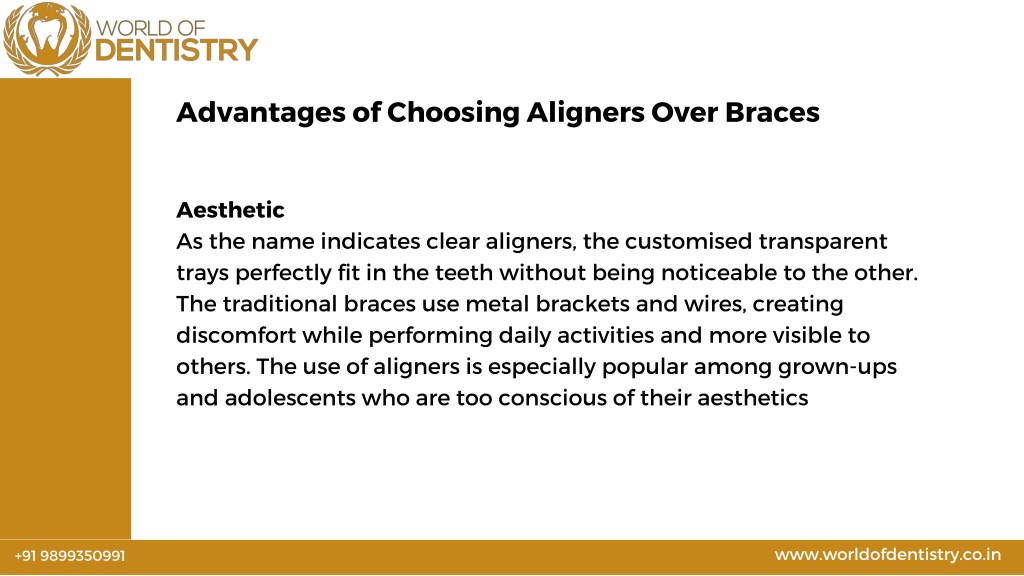 WORLD OF
DENTISTRY

Advantages of Choosing Aligners Over Braces

Aesthetic
As the name indicates clear aligners, the customised transparent trays perfectly fit in the teeth without being noticeable to the other. The traditional braces use metal brackets and wires, creating discomfort while performing daily activities and more visible to others. The use of aligners is especially popular among grown-ups and adolescents who are too conscious of their aesthetics

+91 9899350991

www.worldofdentistry.co.in